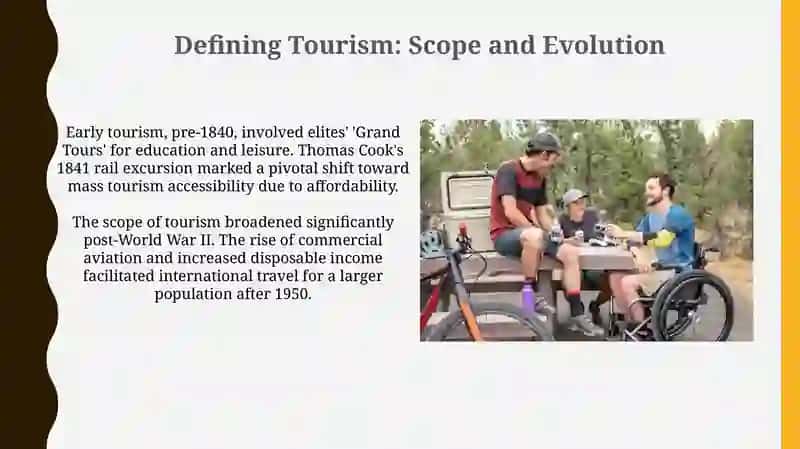 Defining Tourism: Scope and Evolution

Early tourism, pre-1840, involved elites' 'Grand Tours' for education and leisure. Thomas Cook's 1841 rail excursion marked a pivotal shift toward mass tourism accessibility due to affordability.

The scope of tourism broadened significantly post-World War II. The rise of commercial aviation and increased disposable income facilitated international travel for a larger population after 1950.